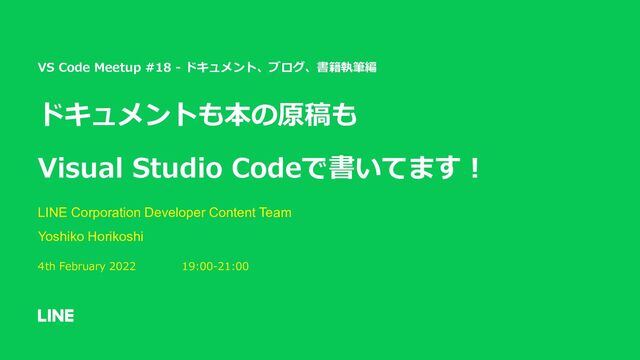 VS Code Meetup #18 - ドキュメント、ブログ、書籍執筆編

ドキュメントも本の原稿も

Visual Studio Codeで書いてます！

LINE Corporation Developer Content Team

Yoshiko Horikoshi

4th February 2022 19:00-21:00

LINE